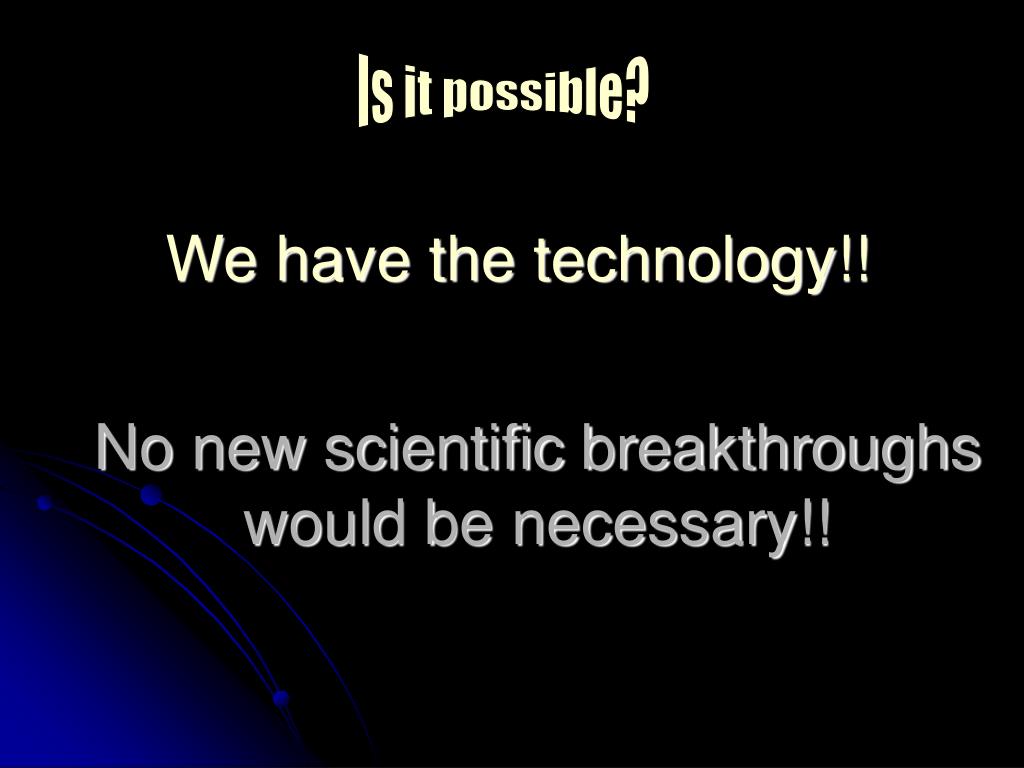 Is it possible?

We have the technology!!

No new scientific breakthroughs would be necessary!!